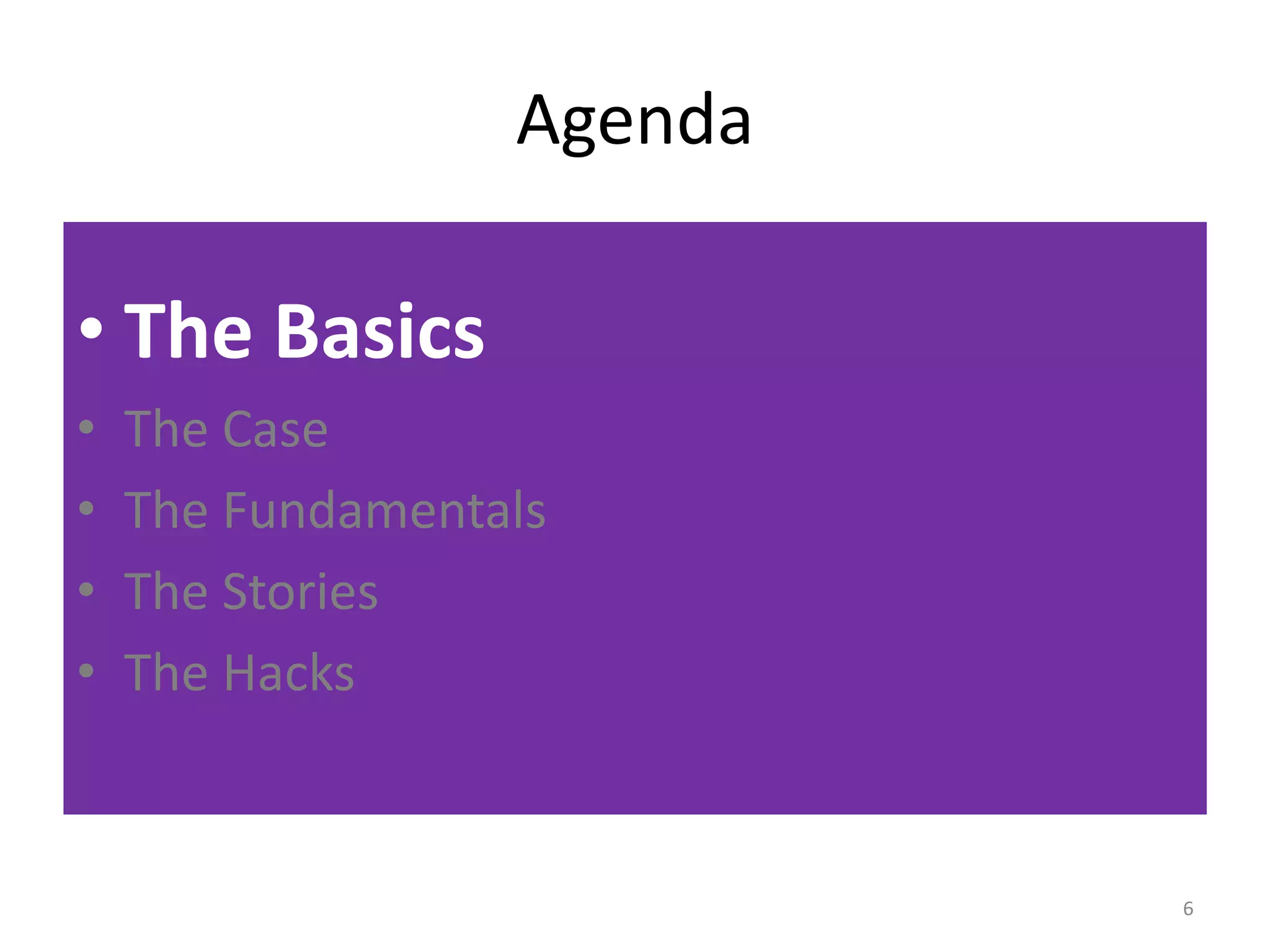 Agenda

• The Basics
• The Case
• The Fundamentals
• The Stories
• The Hacks

6